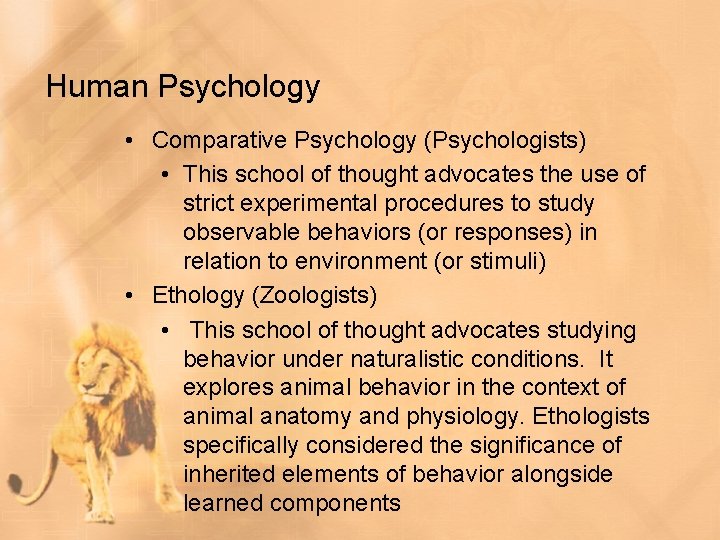 Human Psychology

• Comparative Psychology (Psychologists)
  • This school of thought advocates the use of strict experimental procedures to study observable behaviors (or responses) in relation to environment (or stimuli)
• Ethology (Zoologists)
  • This school of thought advocates studying behavior under naturalistic conditions. It explores animal behavior in the context of animal anatomy and physiology. Ethologists specifically considered the significance of inherited elements of behavior alongside learned components